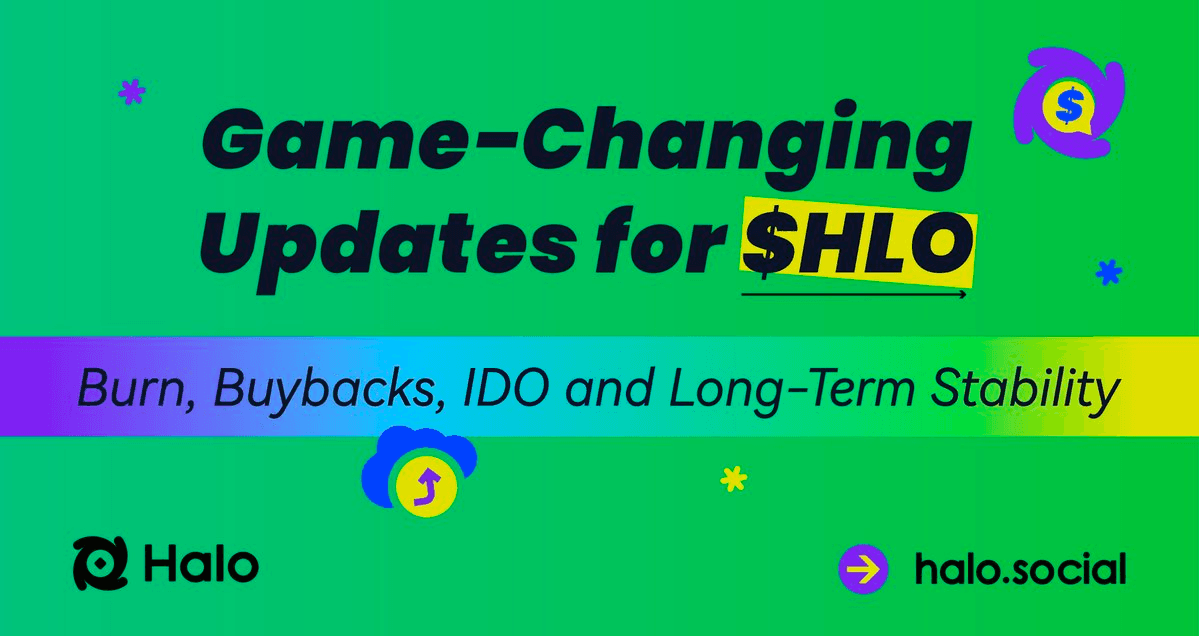 Game-Changing Updates for $HLO

Burn, Buybacks, IDO and Long-Term Stability

Halo

halo.social